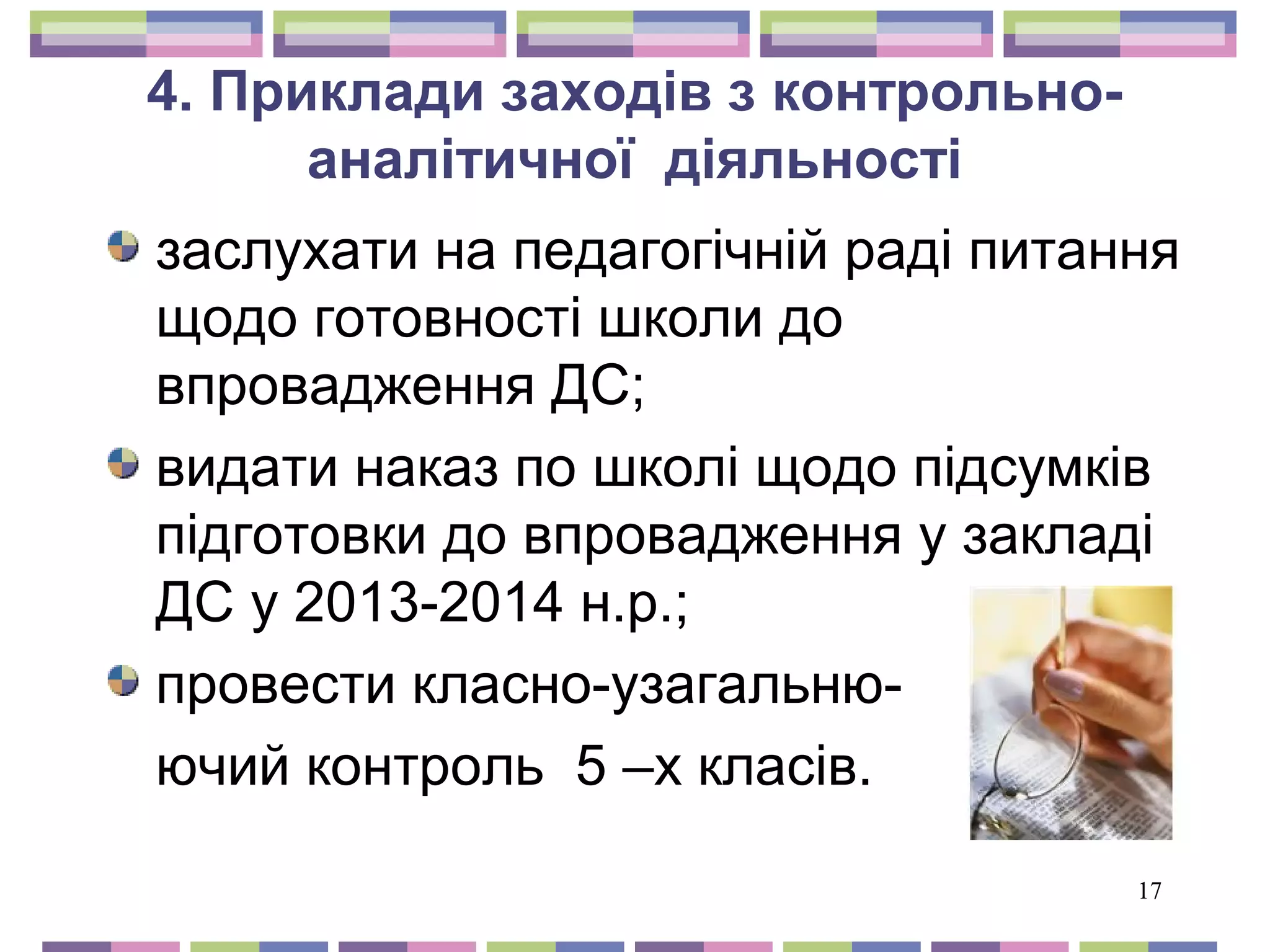 4. Приклади заходів з контрольно-аналітичної діяльності

заслухати на педагогічній раді питання щодо готовності школи до впровадження ДС;

видати наказ по школі щодо підсумків підготовки до впровадження у закладі ДС у 2013-2014 н.р.;

провести класно-узагальнюючий контроль 5 –х класів.

17